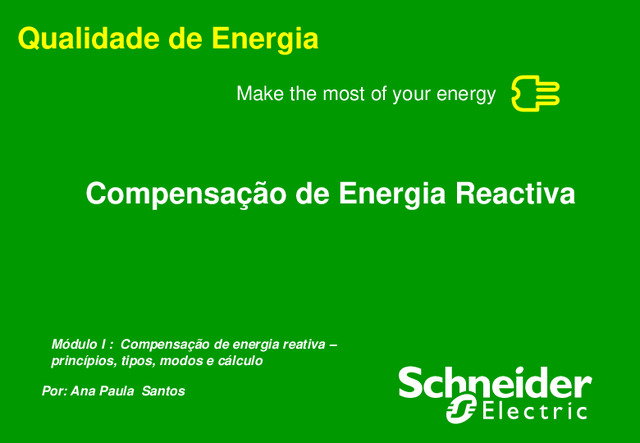 Qualidade de Energia

Make the most of your energy

Compensação de Energia Reactiva

Módulo I : Compensação de energia reativa – princípios, tipos, modos e cálculo

Por: Ana Paula Santos

Schneider Electric